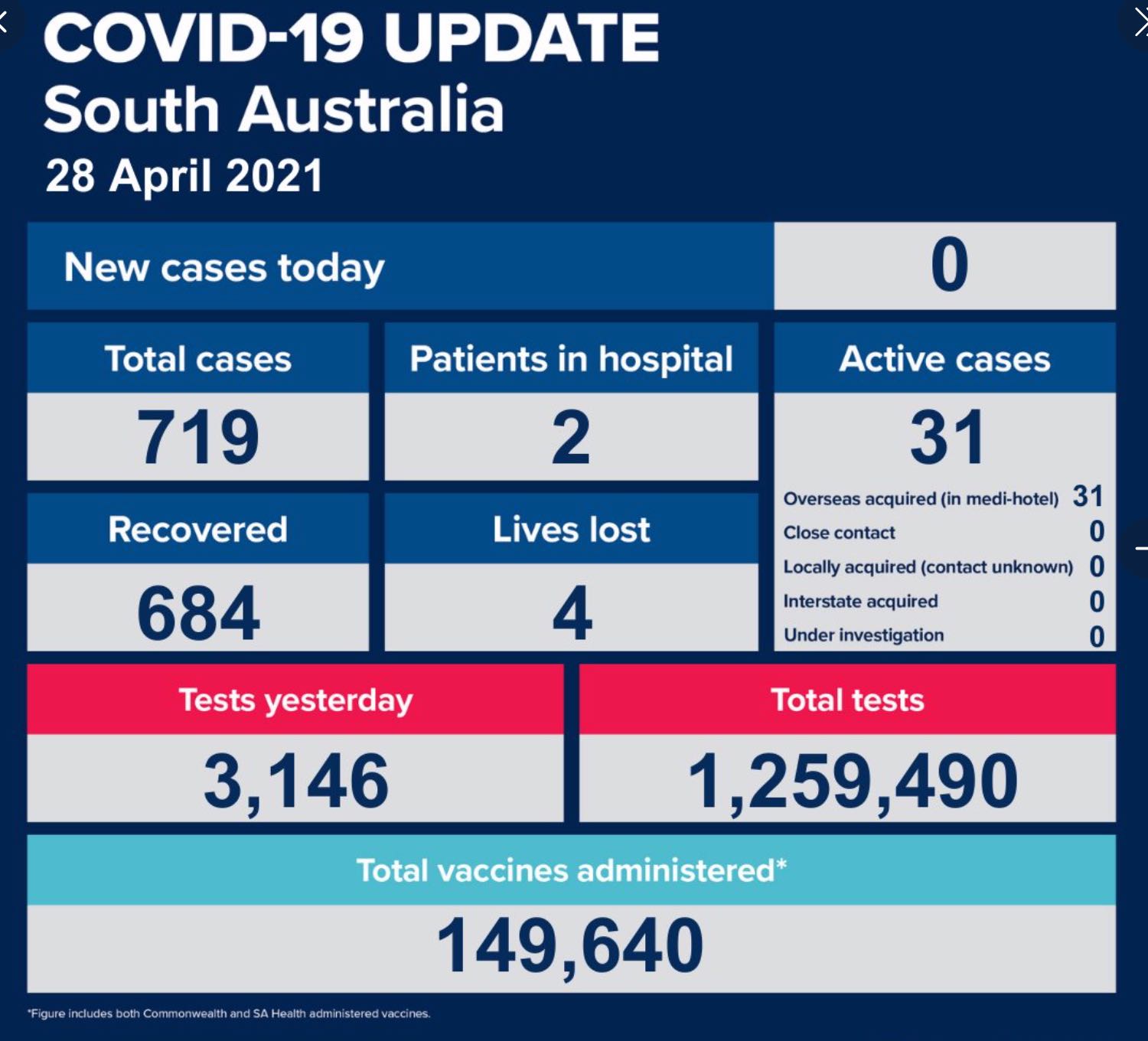 COVID-19 UPDATE
South Australia
28 April 2021

New cases today 0

Total cases
719

Patients in hospital
2

Active cases
31

Overseas acquired (in medi-hotel) 31
Close contact 0
Locally acquired (contact unknown) 0
Interstate acquired 0
Under investigation 0

Recovered
684

Lives lost
4

Tests yesterday
3,146

Total tests
1,259,490

Total vaccines administered*
149,640

*Figure includes both Commonwealth and SA Health administered vaccines.